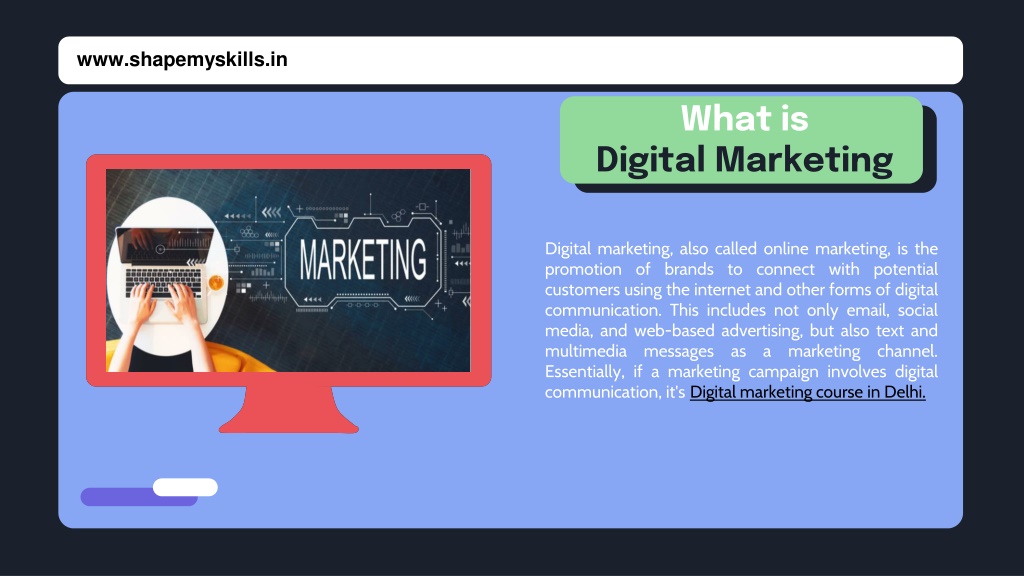 www.shapemyskills.in

What is
Digital Marketing

MARKETING

Digital marketing, also called online marketing, is the promotion of brands to connect with potential customers using the internet and other forms of digital communication. This includes not only email, social media, and web-based advertising, but also text and multimedia messages as a marketing channel. Essentially, if a marketing campaign involves digital communication, it's Digital marketing course in Delhi.